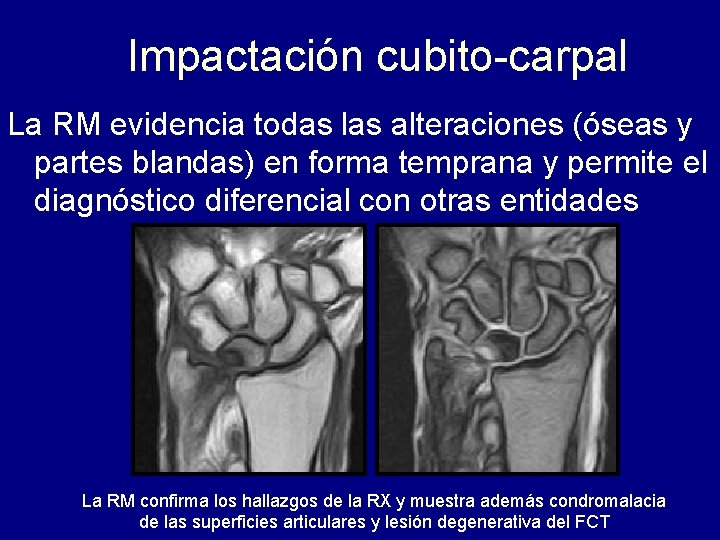 Impactación cubito-carpal

La RM evidencia todas las alteraciones (óseas y partes blandas) en forma temprana y permite el diagnóstico diferencial con otras entidades

La RM confirma los hallazgos de la RX y muestra además condromalacia de las superficies articulares y lesión degenerativa del FCT